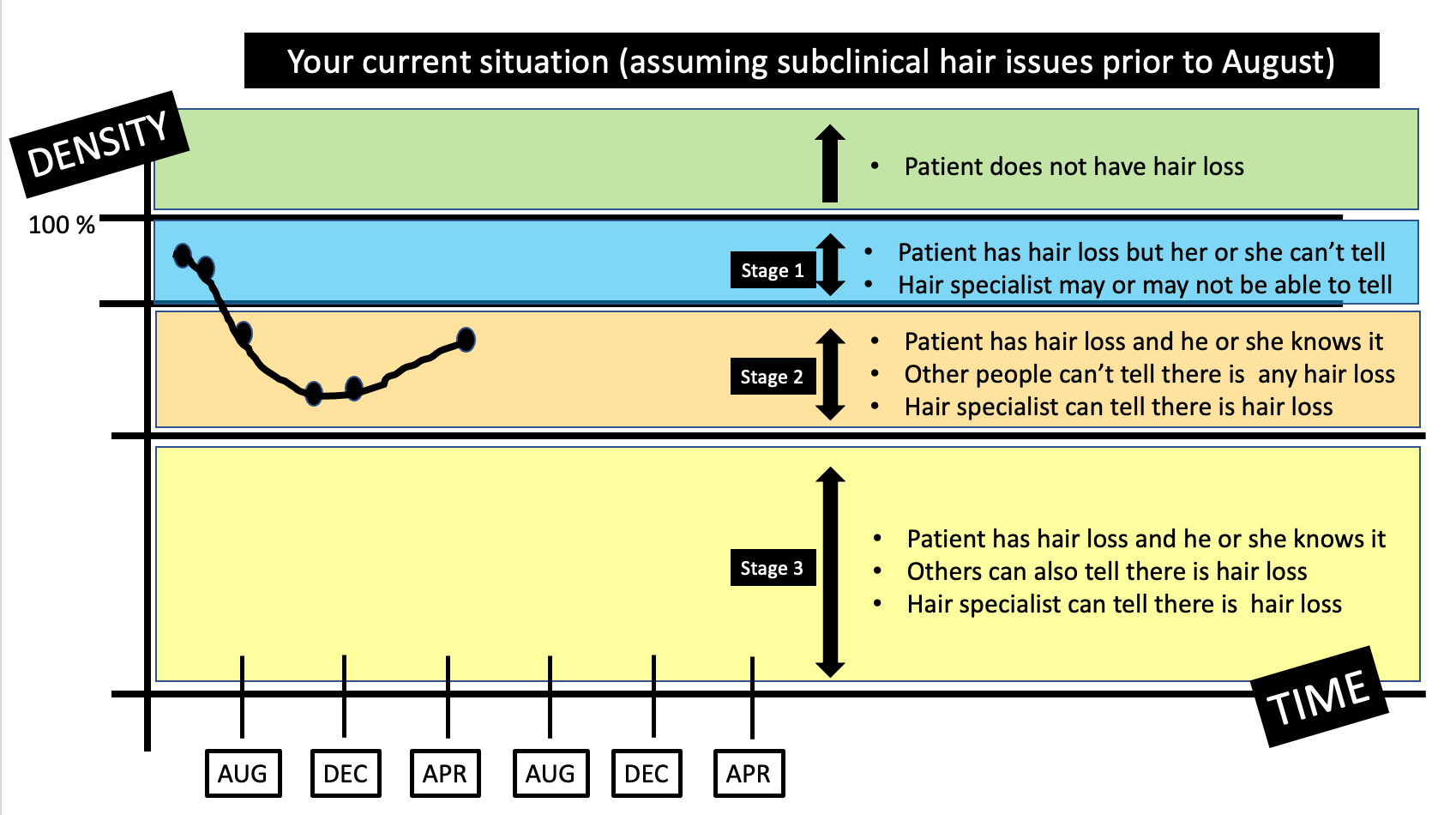 Your current situation (assuming subclinical hair issues prior to August)

DENSITY

100 %

• Patient does not have hair loss

Stage 1

• Patient has hair loss but her or she can't tell
• Hair specialist may or may not be able to tell

Stage 2

• Patient has hair loss and he or she knows it
• Other people can't tell there is any hair loss
• Hair specialist can tell there is hair loss

Stage 3

• Patient has hair loss and he or she knows it
• Others can also tell there is hair loss
• Hair specialist can tell there is hair loss

TIME

AUG DEC APR AUG DEC APR